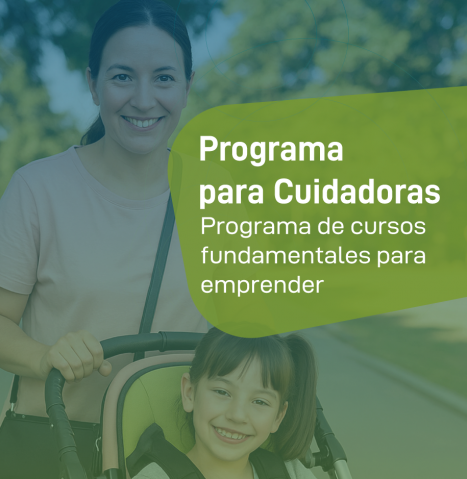 Programa para Cuidadoras
Programa de cursos fundamentales para emprender